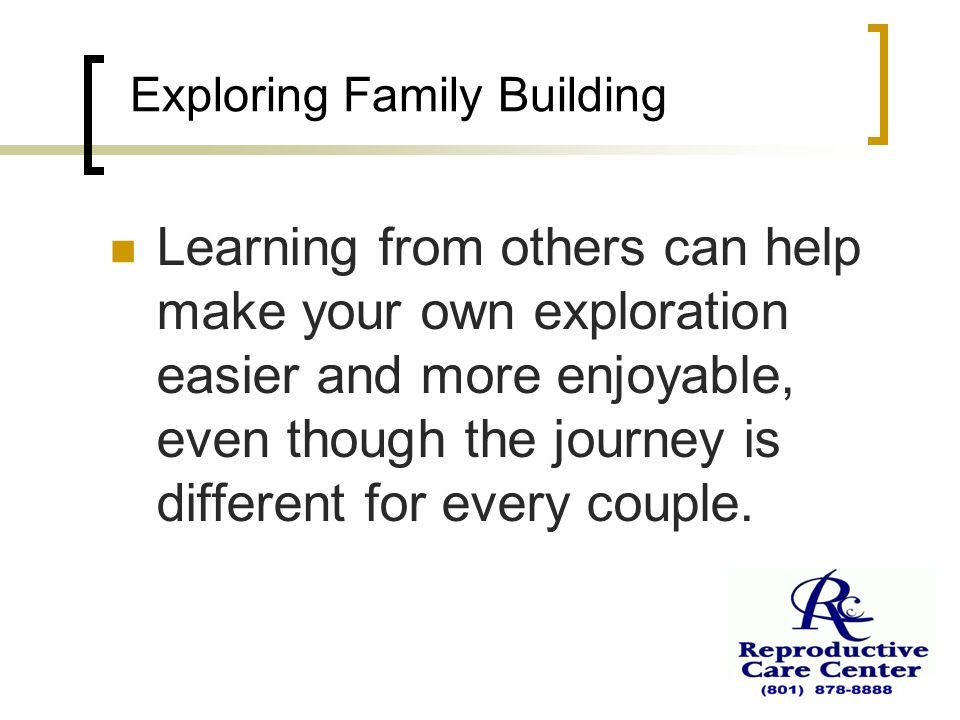 Exploring Family Building

Learning from others can help make your own exploration easier and more enjoyable, even though the journey is different for every couple.

RC

Reproductive Care Center
(801) 878-8888